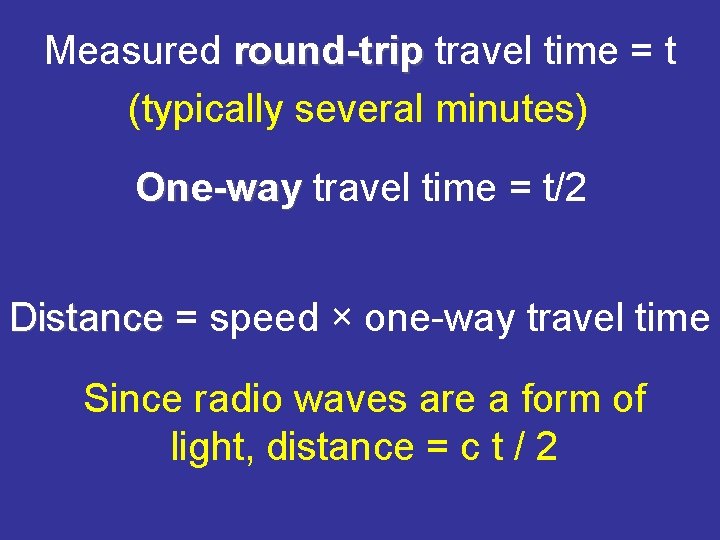 Measured round-trip travel time = t
(typically several minutes)

One-way travel time = t/2

Distance = speed × one-way travel time

Since radio waves are a form of light, distance = c t / 2